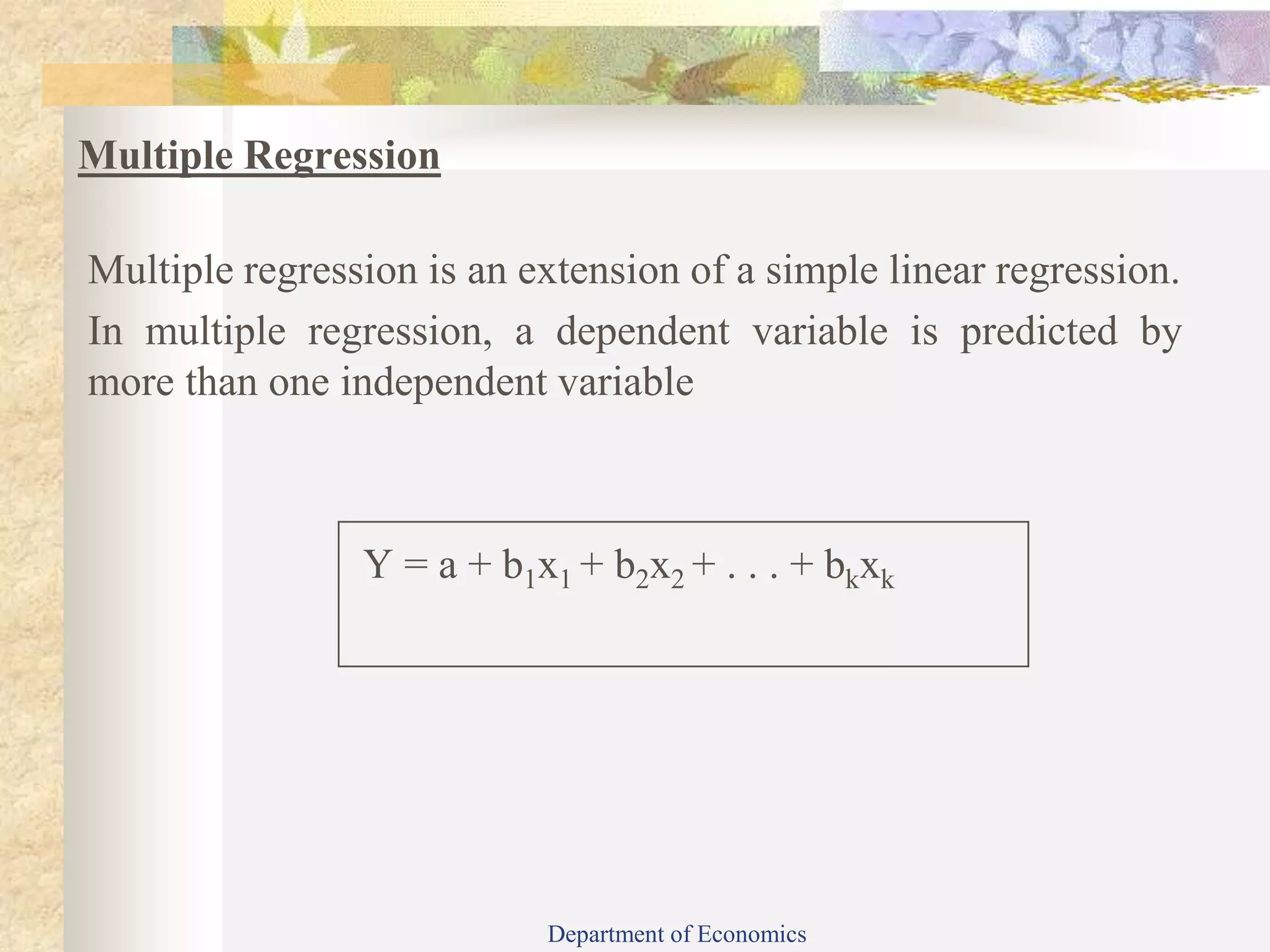 Multiple Regression

Multiple regression is an extension of a simple linear regression.

In multiple regression, a dependent variable is predicted by more than one independent variable

$Y = a + b_1x_1 + b_2x_2 + . . . + b_kx_k$

Department of Economics